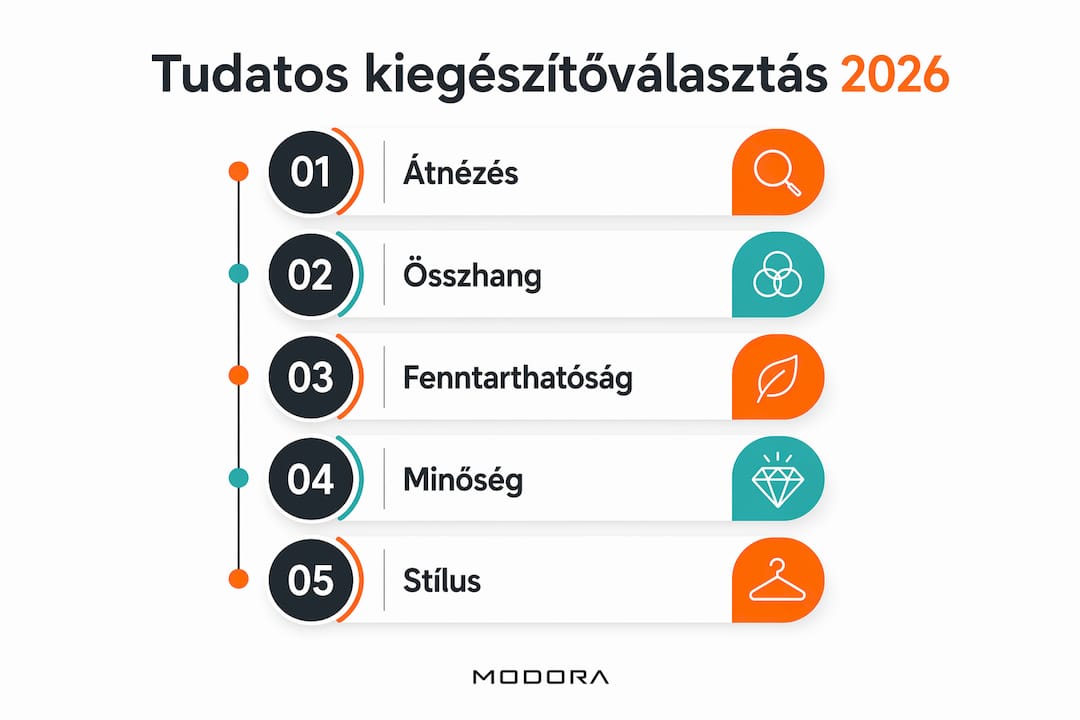 Tudatos kiegészítőválasztás 2026

01 Átnézés

02 Összhang

03 Fenntarthatóság

04 Minőség

05 Stílus

MODORA